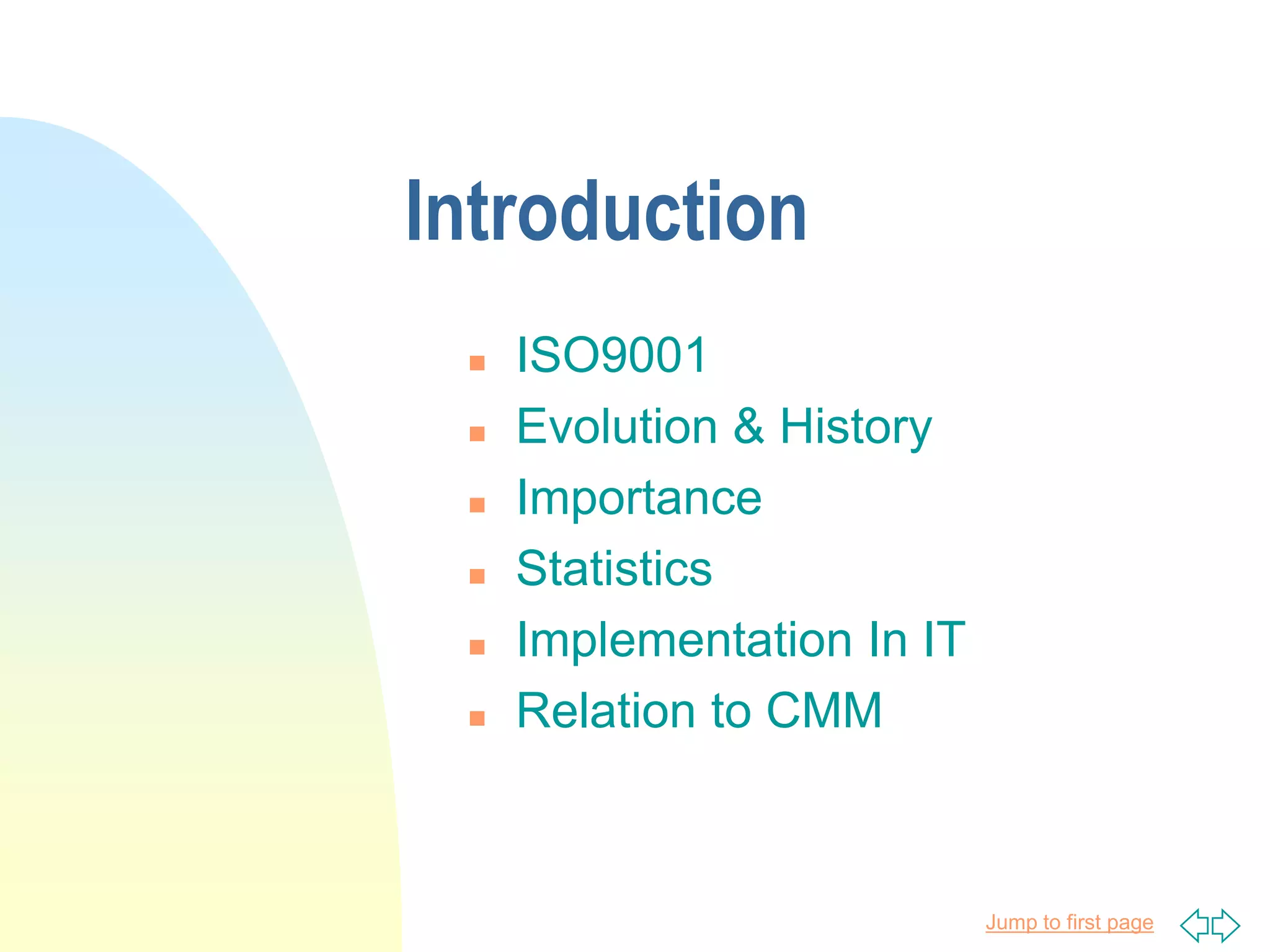 Introduction

- ISO9001
- Evolution & History
- Importance
- Statistics
- Implementation In IT
- Relation to CMM

Jump to first page